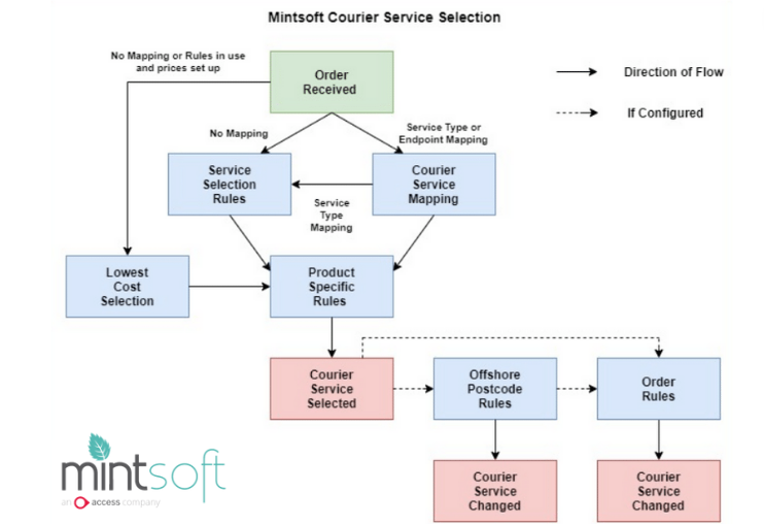 Mintsoft Courier Service Selection

No Mapping or Rules in use and prices set up

Order Received

Direction of Flow

If Configured

No Mapping

Service Type or Endpoint Mapping

Service Selection Rules

Courier Service Mapping

Service Type Mapping

Lowest Cost Selection

Product Specific Rules

Courier Service Selected

Offshore Postcode Rules

Order Rules

Courier Service Changed

Courier Service Changed

mintsoft
an access company